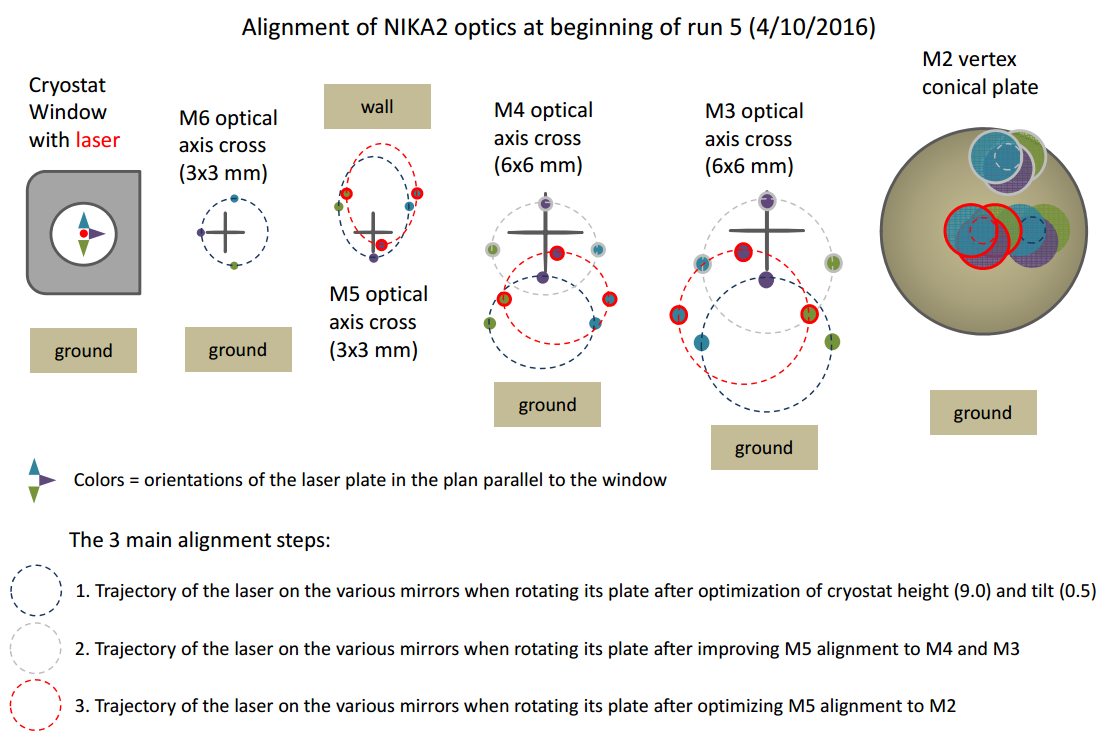 Alignment of NIKA2 optics at beginning of run 5 (4/10/2016)

Cryostat Window with laser

ground

M6 optical axis cross (3x3 mm)

ground

wall

M5 optical axis cross (3x3 mm)

M4 optical axis cross (6x6 mm)

ground

M3 optical axis cross (6x6 mm)

ground

M2 vertex conical plate

ground

Colors = orientations of the laser plate in the plan parallel to the window

The 3 main alignment steps:

1. Trajectory of the laser on the various mirrors when rotating its plate after optimization of cryostat height (9.0) and tilt (0.5)

2. Trajectory of the laser on the various mirrors when rotating its plate after improving M5 alignment to M4 and M3

3. Trajectory of the laser on the various mirrors when rotating its plate after optimizing M5 alignment to M2